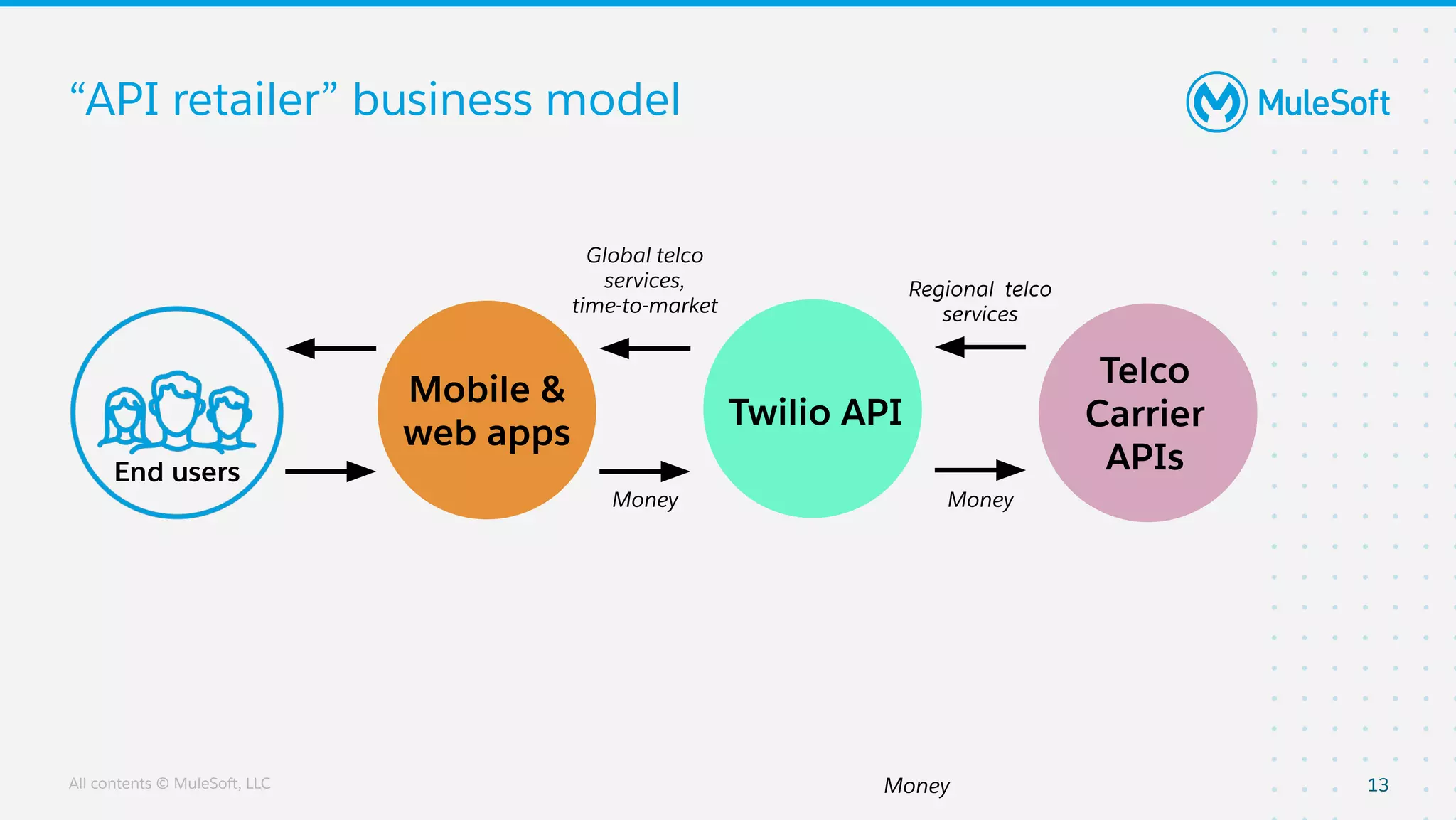 “API retailer” business model

MuleSoft

End users

Mobile & web apps

Global telco services, time-to-market

Money

Twilio API

Regional telco services

Money

Telco Carrier APIs

All contents © MuleSoft, LLC

Money

13